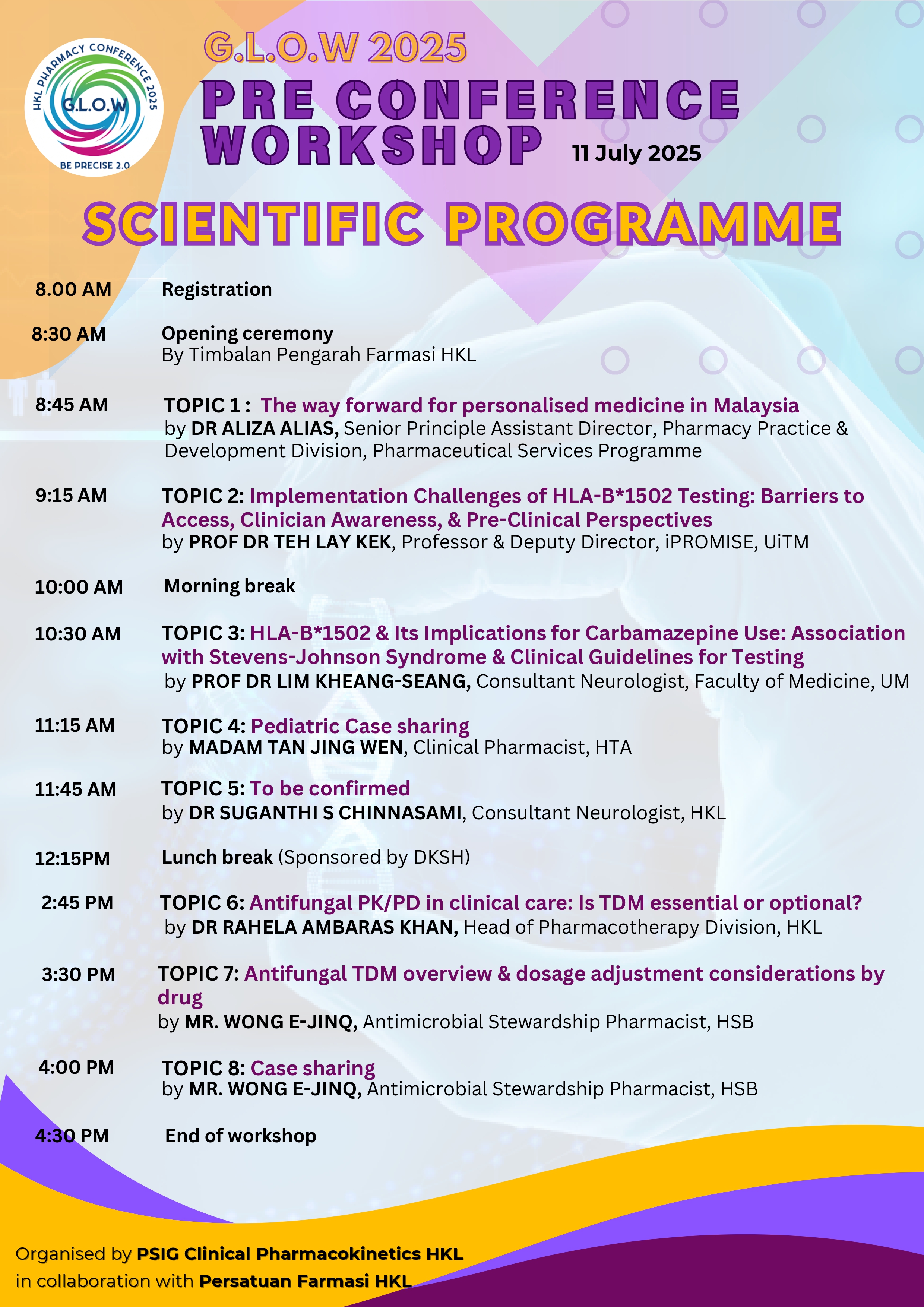 HKL PHARMACY CONFERENCE 2025
G.L.O.W
BE PRECISE 2.0

G.L.O.W 2025
PRE CONFERENCE WORKSHOP
11 July 2025

SCIENTIFIC PROGRAMME

8.00 AM Registration

8:30 AM Opening ceremony
By Timbalan Pengarah Farmasi HKL

8:45 AM TOPIC 1 : The way forward for personalised medicine in Malaysia
by DR ALIZA ALIAS, Senior Principle Assistant Director, Pharmacy Practice & Development Division, Pharmaceutical Services Programme

9:15 AM TOPIC 2: Implementation Challenges of HLA-B*1502 Testing: Barriers to Access, Clinician Awareness, & Pre-Clinical Perspectives
by PROF DR TEH LAY KEK, Professor & Deputy Director, iPROMISE, UiTM

10:00 AM Morning break

10:30 AM TOPIC 3: HLA-B*1502 & Its Implications for Carbamazepine Use: Association with Stevens-Johnson Syndrome & Clinical Guidelines for Testing
by PROF DR LIM KHEANG-SEANG, Consultant Neurologist, Faculty of Medicine, UM

11:15 AM TOPIC 4: Pediatric Case sharing
by MADAM TAN JING WEN, Clinical Pharmacist, HTA

11:45 AM TOPIC 5: To be confirmed
by DR SUGANTHI S CHINNASAMI, Consultant Neurologist, HKL

12:15PM Lunch break (Sponsored by DKSH)

2:45 PM TOPIC 6: Antifungal PK/PD in clinical care: Is TDM essential or optional?
by DR RAHELA AMBARAS KHAN, Head of Pharmacotherapy Division, HKL

3:30 PM TOPIC 7: Antifungal TDM overview & dosage adjustment considerations by drug
by MR. WONG E-JINQ, Antimicrobial Stewardship Pharmacist, HSB

4:00 PM TOPIC 8: Case sharing
by MR. WONG E-JINQ, Antimicrobial Stewardship Pharmacist, HSB

4:30 PM End of workshop

Organised by PSIG Clinical Pharmacokinetics HKL
in collaboration with Persatuan Farmasi HKL